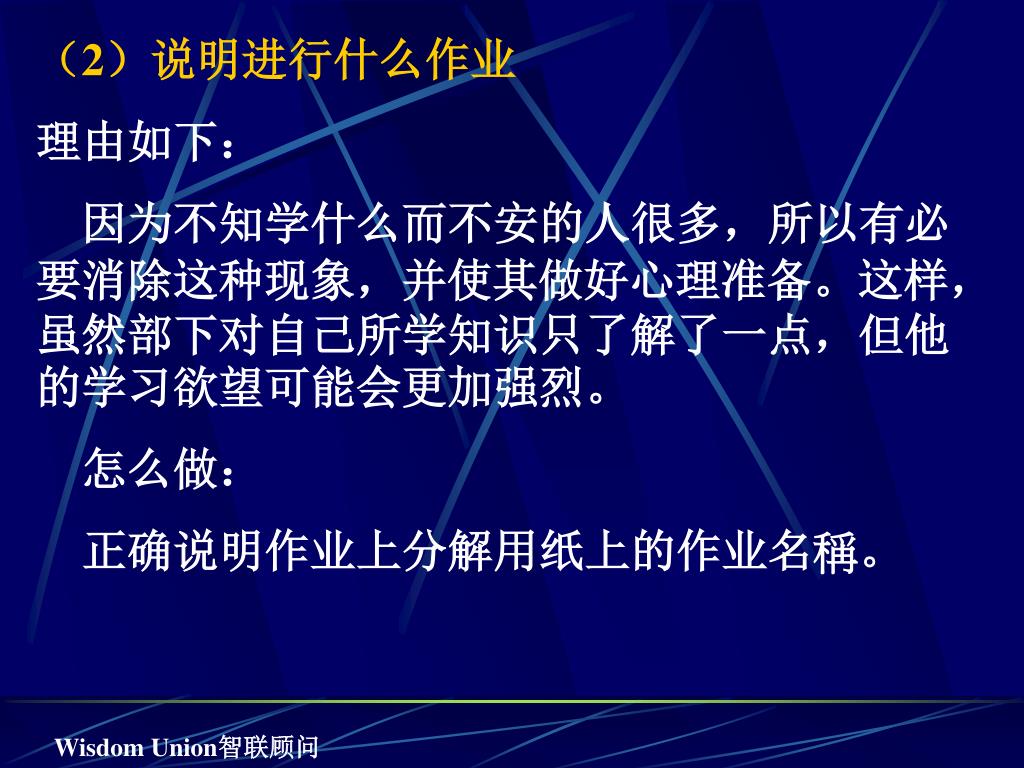 （2）说明进行什么作业

理由如下：

因为不知学什么而不安的人很多，所以有必要消除这种现象，并使其做好心理准备。这样，虽然部下对自己所学知识只了解了一点，但他的学习欲望可能会更加强烈。

怎么做：

正确说明作业上分解用纸上的作业名稱。

Wisdom Union智联顾问